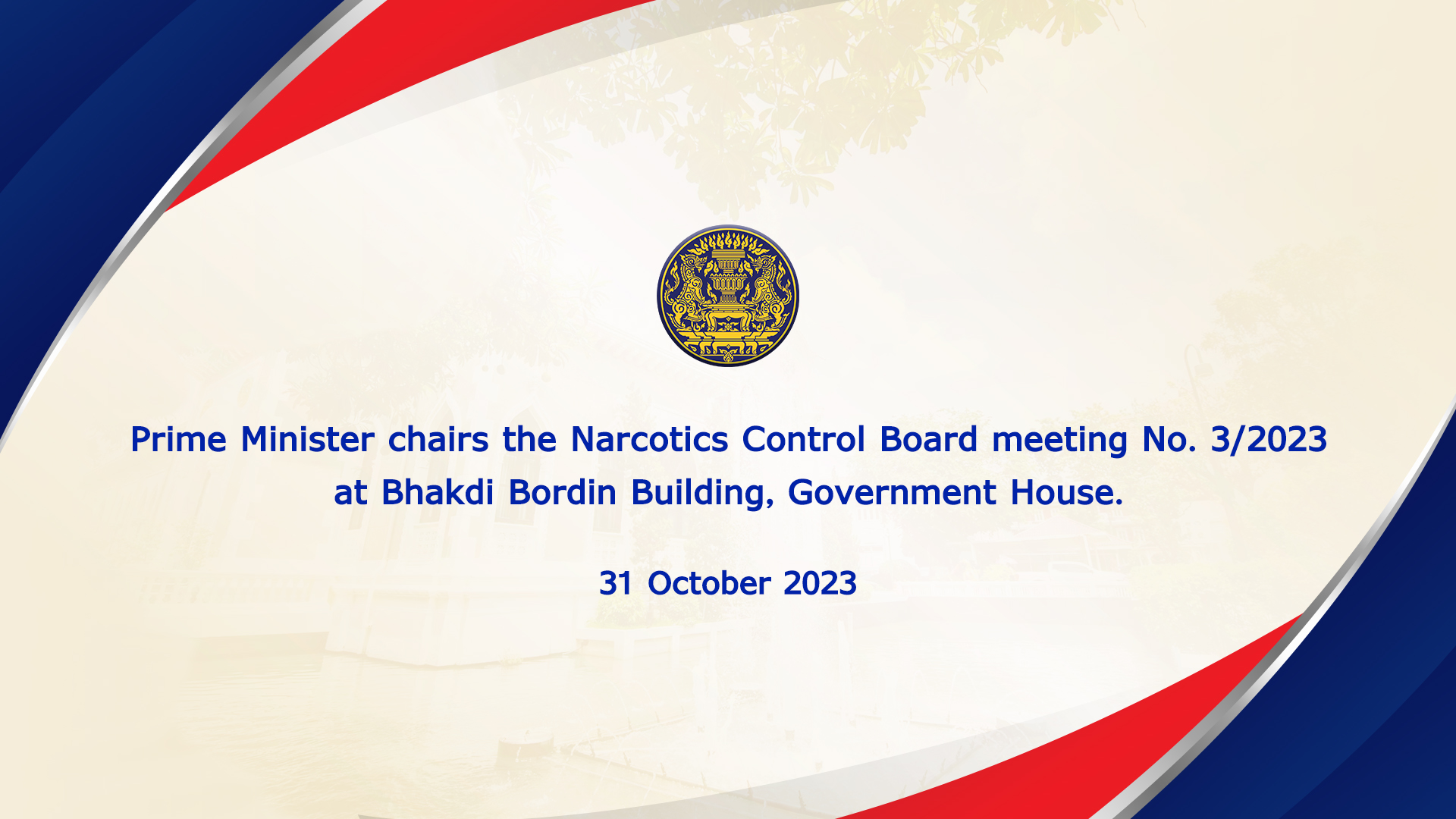 Prime Minister chairs the Narcotics Control Board meeting No. 3/2023 at Bhakdi Bordin Building, Government House.

31 October 2023